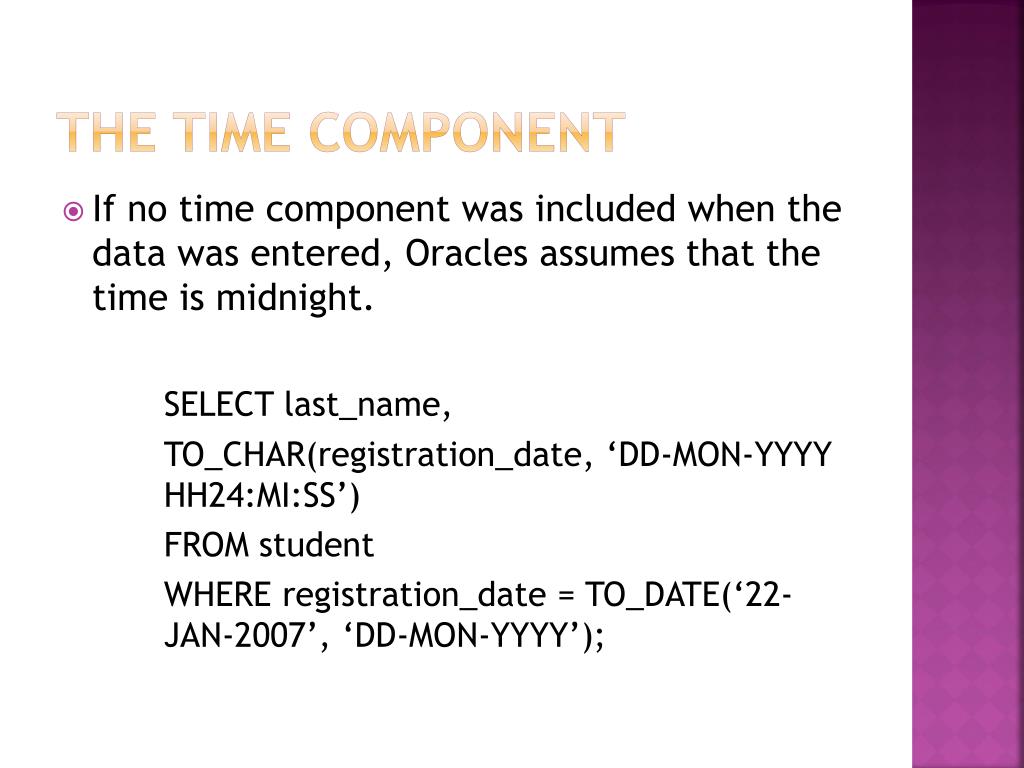 THE TIME COMPONENT

If no time component was included when the data was entered, Oracles assumes that the time is midnight.

SELECT last_name,

TO_CHAR(registration_date, ‘DD-MON-YYYY HH24:MI:SS’)

FROM student

WHERE registration_date = TO_DATE(‘22-JAN-2007’, ‘DD-MON-YYYY’);